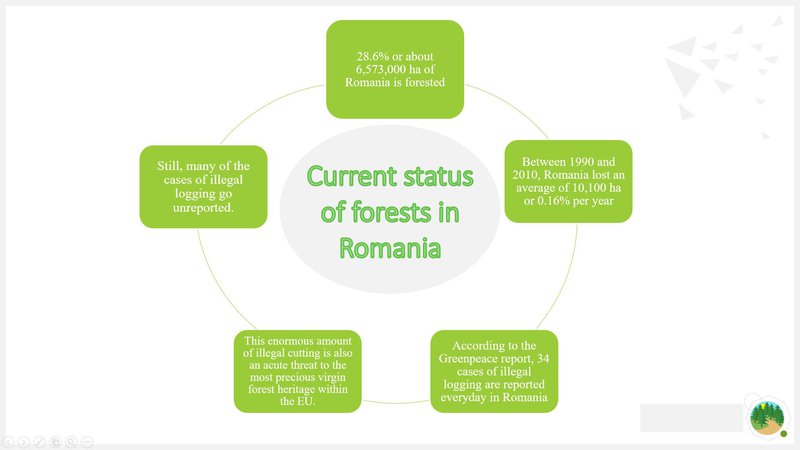 Current status of forests in Romania

28.6% or about 6,573,000 ha of Romania is forested

Between 1990 and 2010, Romania lost an average of 10,100 ha or 0.16% per year

According to the Greenpeace report, 34 cases of illegal logging are reported everyday in Romania

This enormous amount of illegal cutting is also an acute threat to the most precious virgin forest heritage within the EU.

Still, many of the cases of illegal logging go unreported.